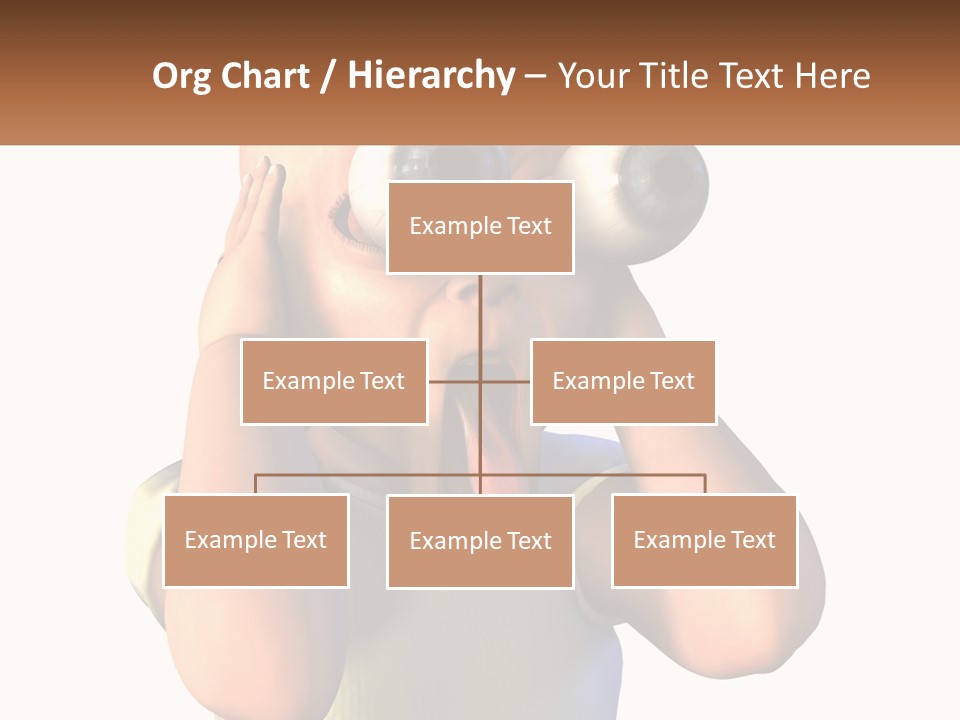 Org Chart / Hierarchy – Your Title Text Here

Example Text

Example Text

Example Text

Example Text

Example Text

Example Text